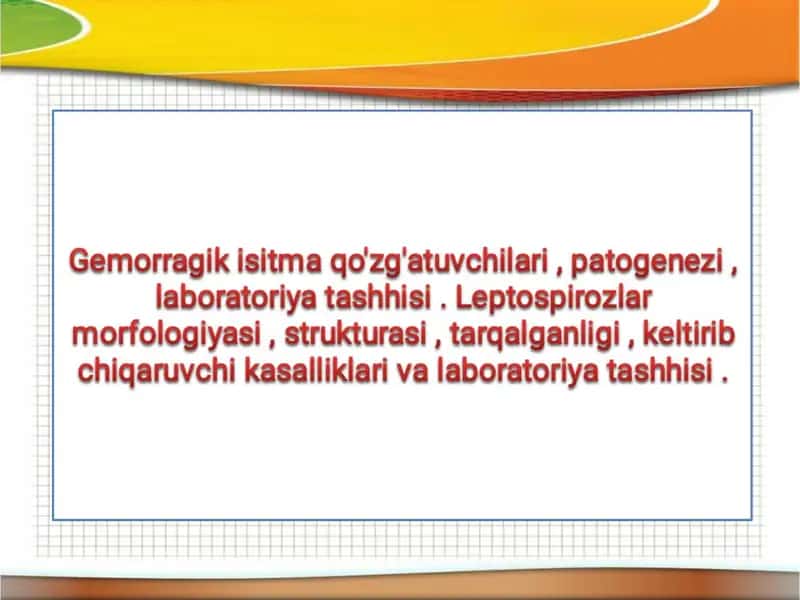 Gemorragik isitma qo'zg'atuvchilari , patogenezi , laboratoriya tashhisi . Leptospirozlar morfologiyasi , strukturasi , tarqalganligi , keltirib chiqaruvchi kasalliklari va laboratoriya tashhisi .